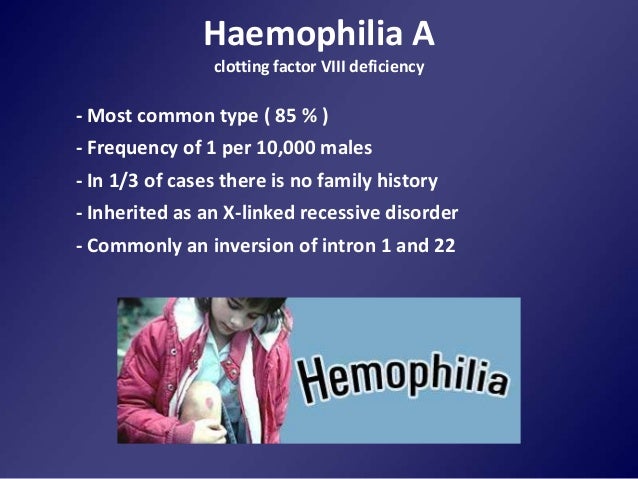 Haemophilia A
clotting factor VIII deficiency

- Most common type ( 85 % )
- Frequency of 1 per 10,000 males
- In 1/3 of cases there is no family history
- Inherited as an X-linked recessive disorder
- Commonly an inversion of intron 1 and 22

Hemophilia